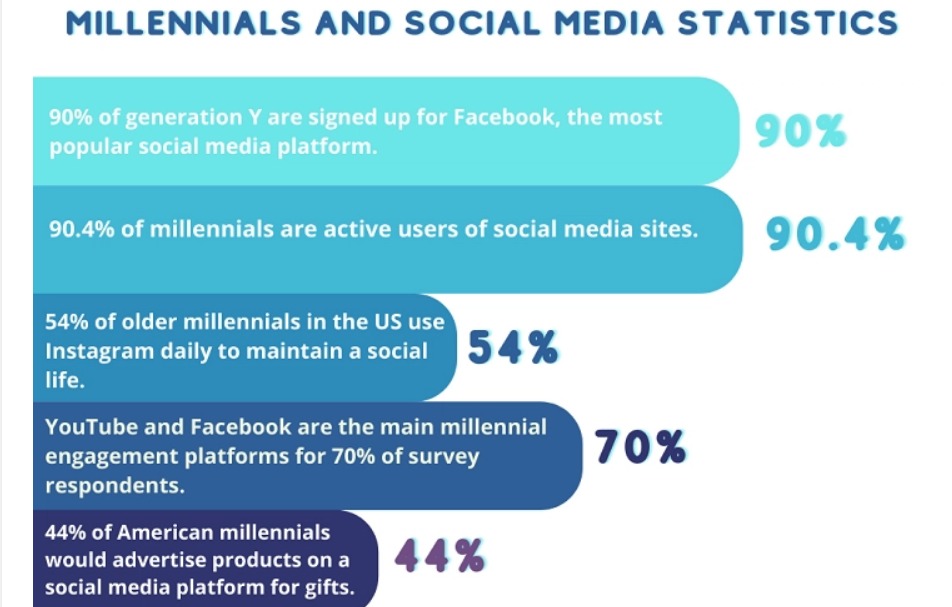 MILLENNIALS AND SOCIAL MEDIA STATISTICS

90% of generation Y are signed up for Facebook, the most popular social media platform.

90%

90.4% of millennials are active users of social media sites.

90.4%

54% of older millennials in the US use Instagram daily to maintain a social life.

54%

YouTube and Facebook are the main millennial engagement platforms for 70% of survey respondents.

70%

44% of American millennials would advertise products on a social media platform for gifts.

44%